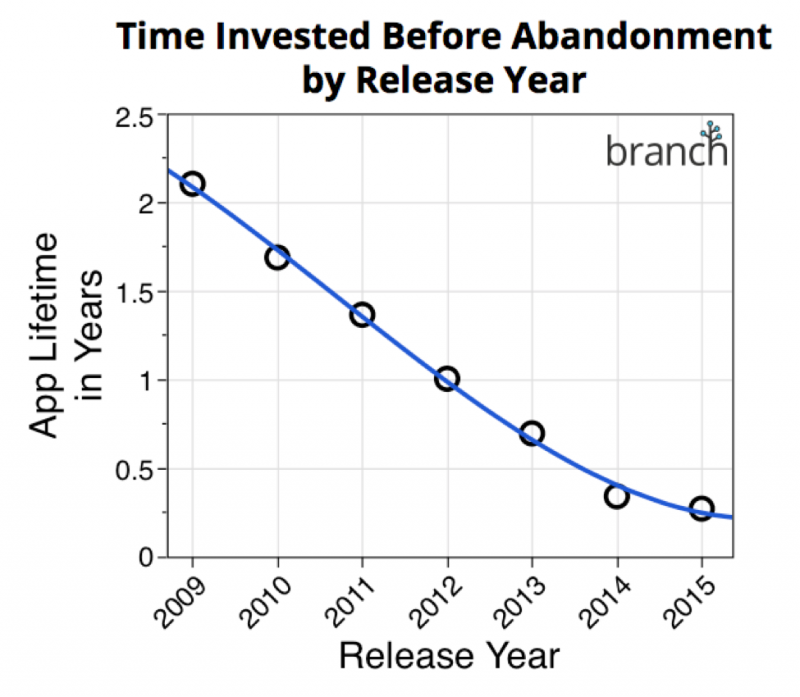 Time Invested Before Abandonment by Release Year

branch

App Lifetime in Years

2.5
2
1.5
1
0.5
0

2009
2010
2011
2012
2013
2014
2015

Release Year